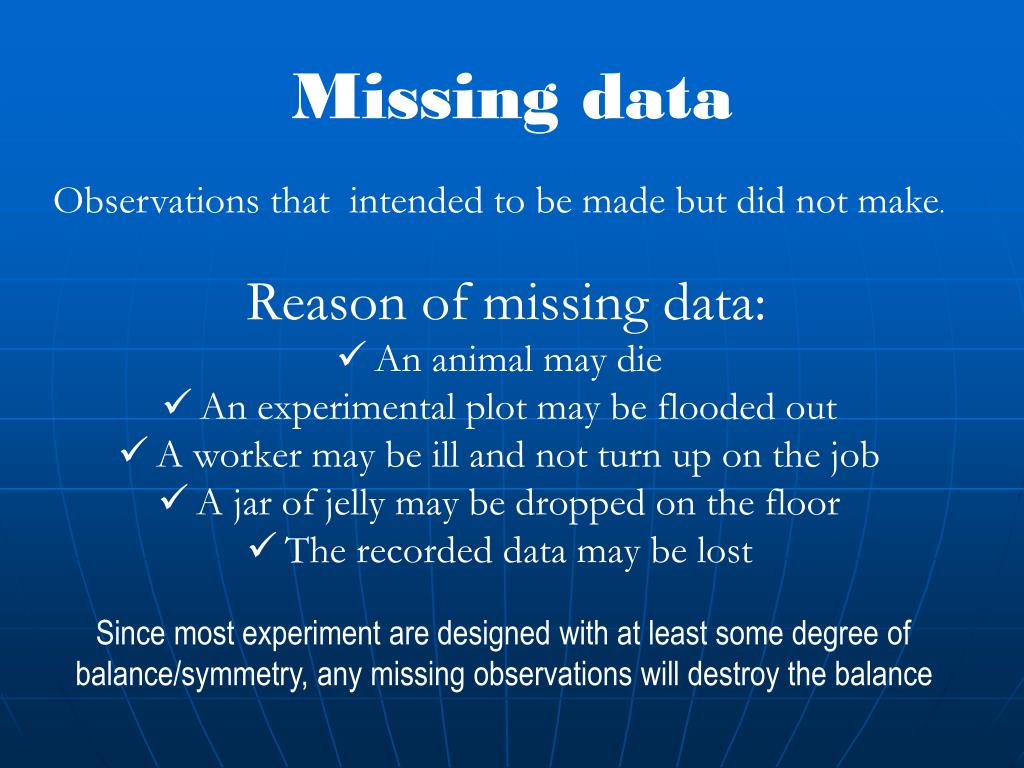 Missing data

Observations that  intended to be made but did not make.

Reason of missing data:
✓ An animal may die
✓ An experimental plot may be flooded out
✓ A worker may be ill and not turn up on the job
✓ A jar of jelly may be dropped on the floor
✓ The recorded data may be lost

Since most experiment are designed with at least some degree of balance/symmetry, any missing observations will destroy the balance